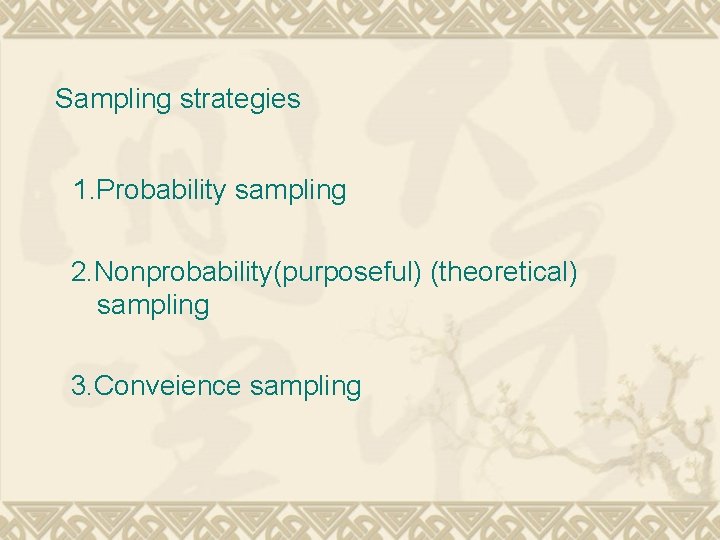 Sampling strategies

1.Probability sampling

2.Nonprobability(purposeful) (theoretical) sampling

3.Conveience sampling